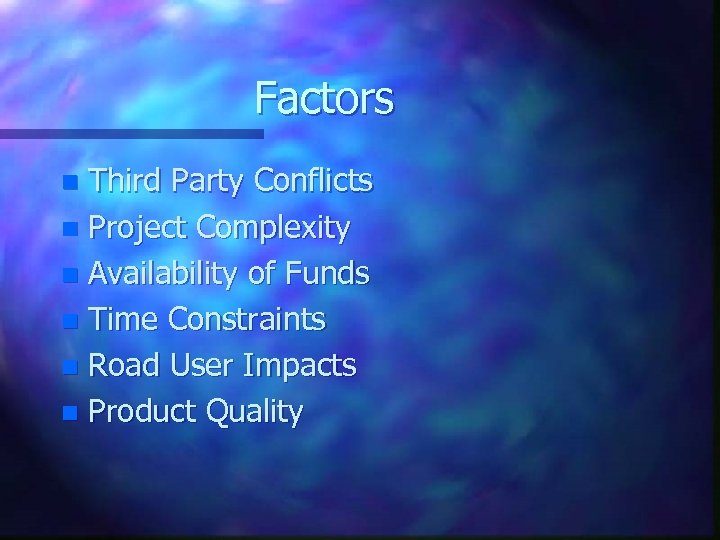 Factors

- Third Party Conflicts
- Project Complexity
- Availability of Funds
- Time Constraints
- Road User Impacts
- Product Quality